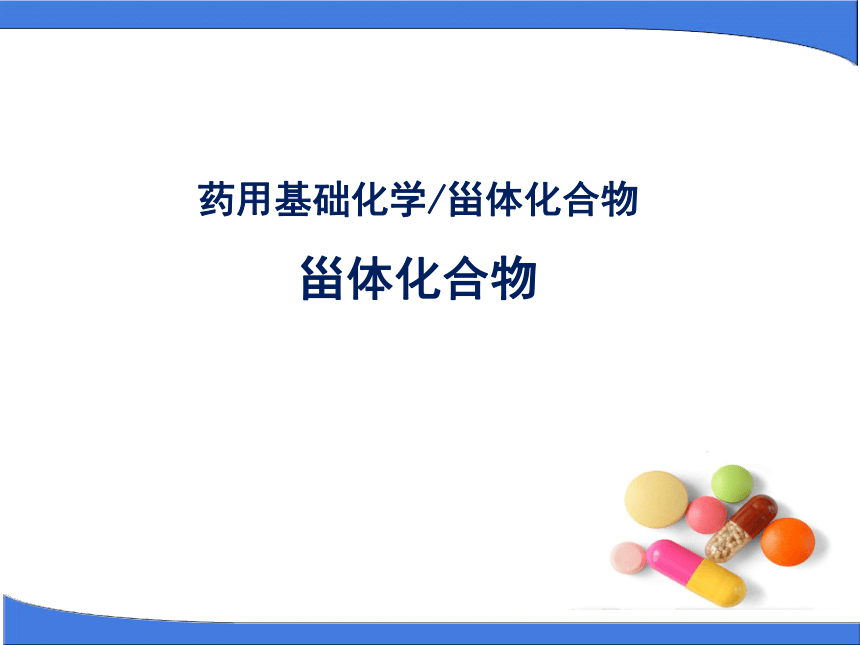 药用基础化学/甾体化合物

甾体化合物